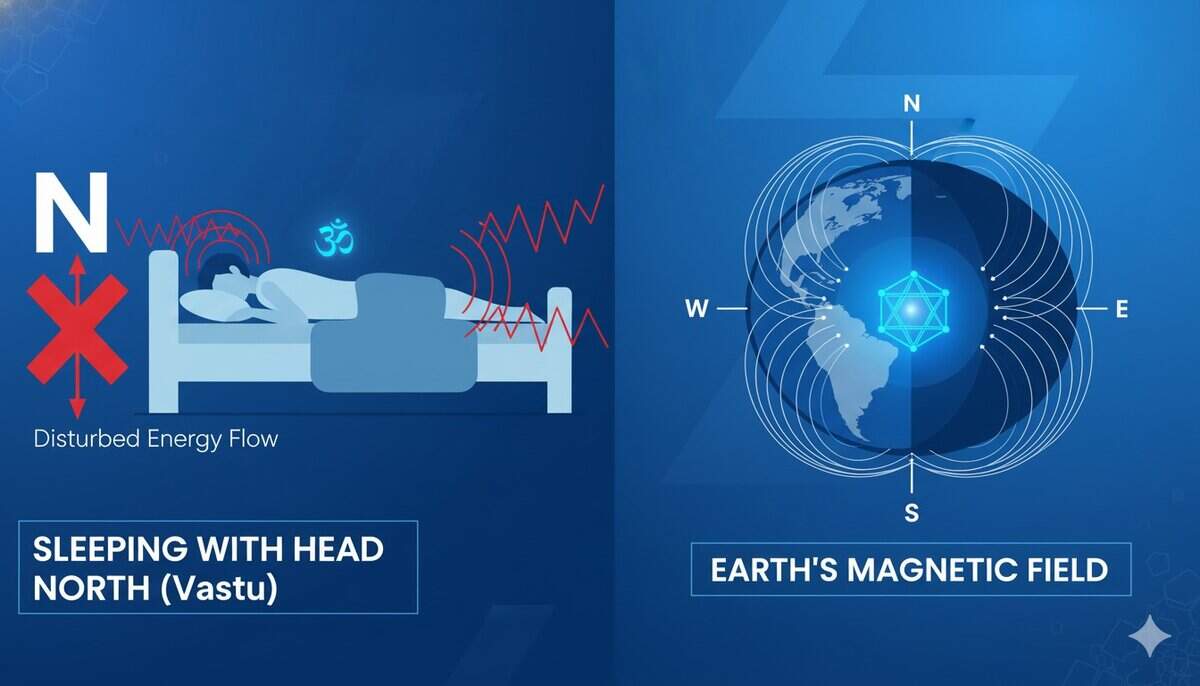 N

ॐ

Disturbed Energy Flow

SLEEPING WITH HEAD NORTH (Vastu)

N

W

E

S

EARTH'S MAGNETIC FIELD